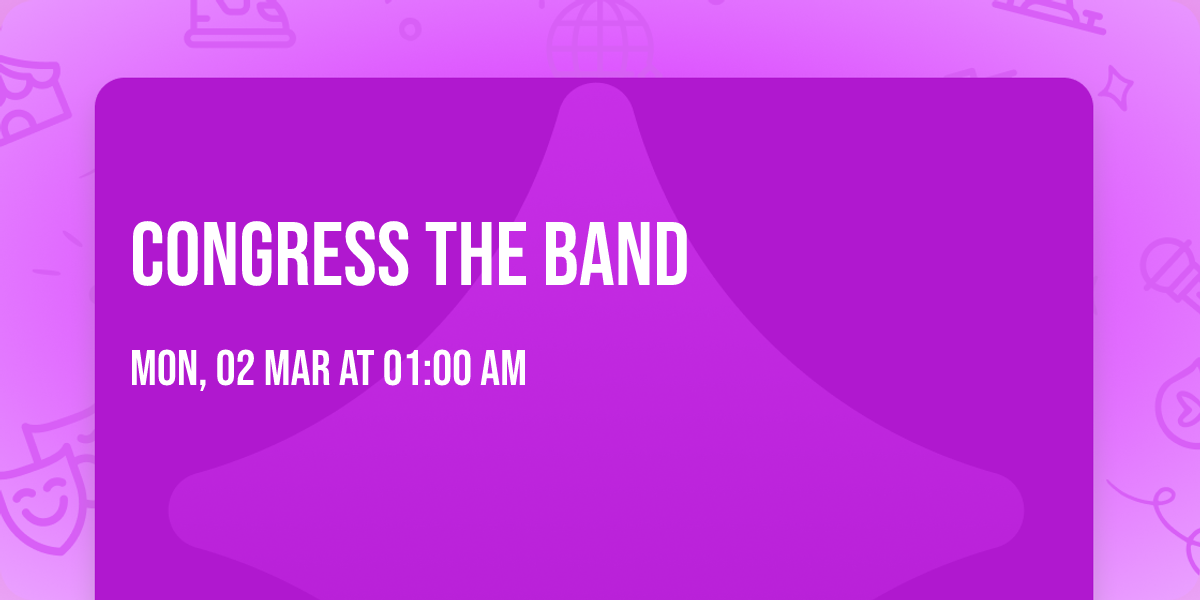 CONGRESS THE BAND

MON, 02 MAR AT 01:00 AM